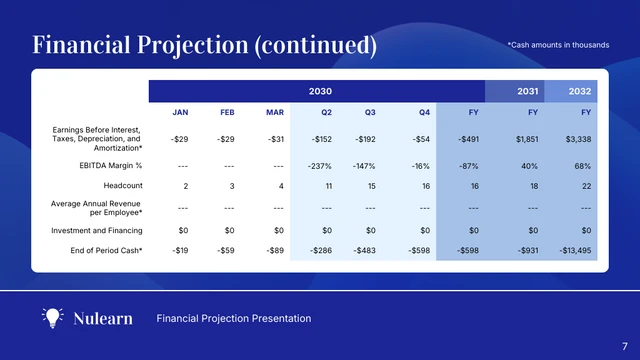 Financial Projection (continued)

*Cash amounts in thousands

| | 2030 | | | | | | | 2031 | 2032 |
|---|---|---|---|---|---|---|---|---|---|
| | JAN | FEB | MAR | Q2 | Q3 | Q4 | FY | FY | FY |
| Earnings Before Interest, Taxes, Depreciation, and Amortization* | -$29 | -$29 | -$31 | -$152 | -$192 | -$54 | -$491 | $1,851 | $3,338 |
| EBITDA Margin % | --- | --- | --- | -237% | -147% | -16% | -87% | 40% | 68% |
| Headcount | 2 | 3 | 4 | 11 | 15 | 16 | 16 | 18 | 22 |
| Average Annual Revenue per Employee* | --- | --- | --- | --- | --- | --- | --- | --- | --- |
| Investment and Financing | $0 | $0 | $0 | $0 | $0 | $0 | $0 | $0 | $0 |
| End of Period Cash* | -$19 | -$59 | -$89 | -$286 | -$483 | -$598 | -$598 | -$931 | -$13,495 |

Nulearn

Financial Projection Presentation

7